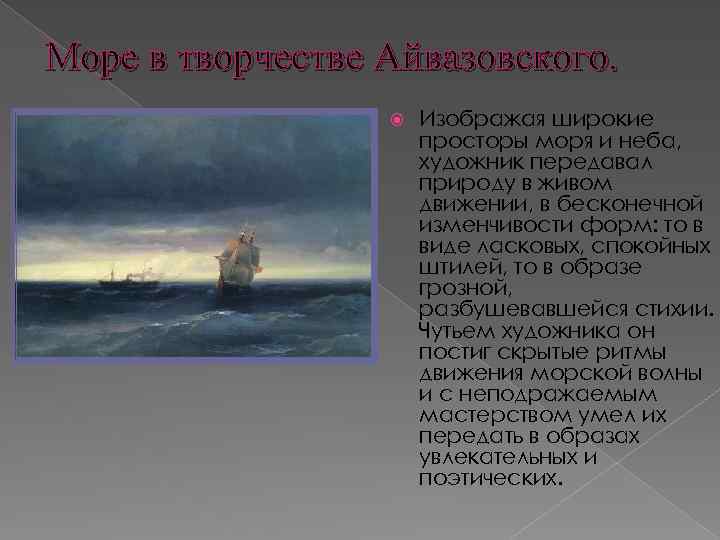 Море в творчестве Айвазовского.

Изображая широкие просторы моря и неба, художник передавал природу в живом движении, в бесконечной изменчивости форм: то в виде ласковых, спокойных штилей, то в образе грозной, разбушевавшейся стихии. Чутьем художника он постиг скрытые ритмы движения морской волны и с неподражаемым мастерством умел их передать в образах увлекательных и поэтических.